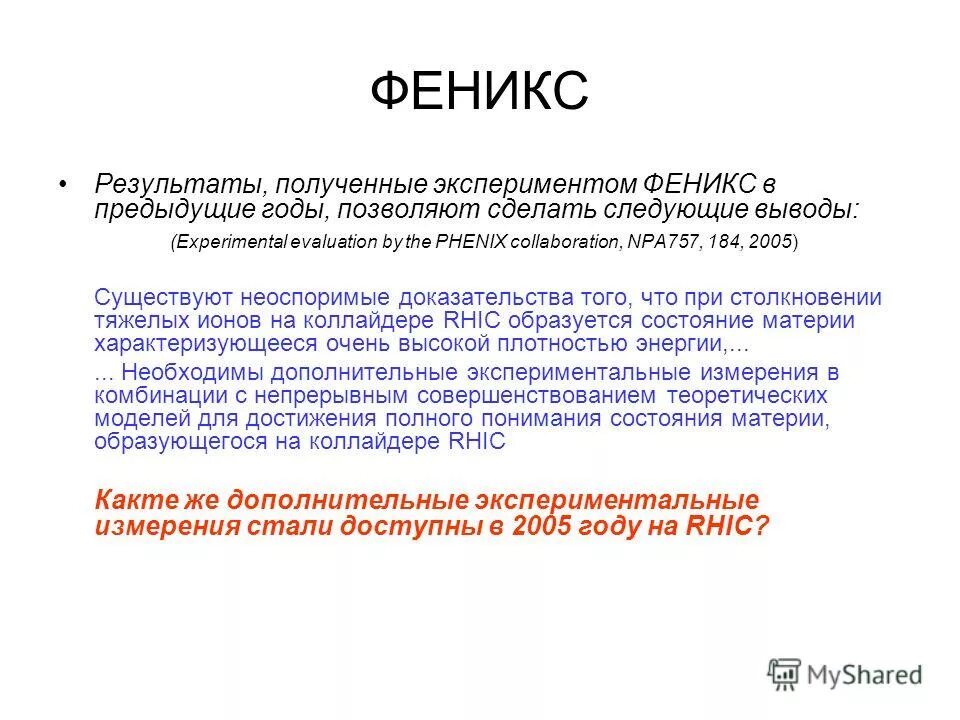 ФЕНИКС

• Результаты, полученные экспериментом ФЕНИКС в предыдущие годы, позволяют сделать следующие выводы:

(Experimental evaluation by the PHENIX collaboration, NPA757, 184, 2005)

Существуют неоспоримые доказательства того, что при столкновении тяжелых ионов на коллайдере RHIC образуется состояние материи характеризующееся очень высокой плотностью энергии,...

... Необходимы дополнительные экспериментальные измерения в комбинации с непрерывным совершенствованием теоретических моделей для достижения полного понимания состояния материи, образующегося на коллайдере RHIC

Какте же дополнительные экспериментальные измерения стали доступны в 2005 году на RHIC?

MyShared